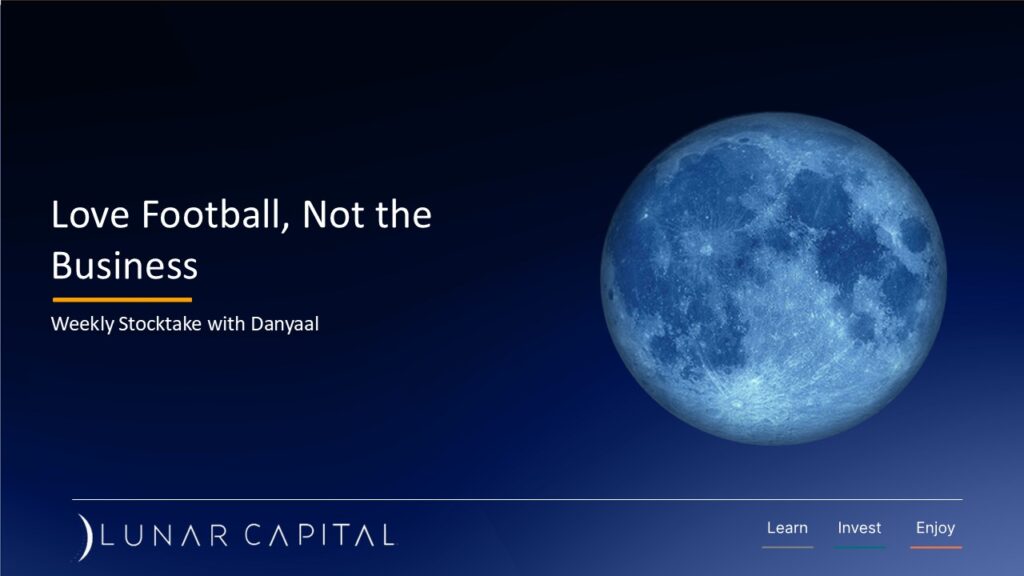 Love Football, Not the Business

Weekly Stocktake with Danyaal

LUNAR CAPITAL

Learn Invest Enjoy